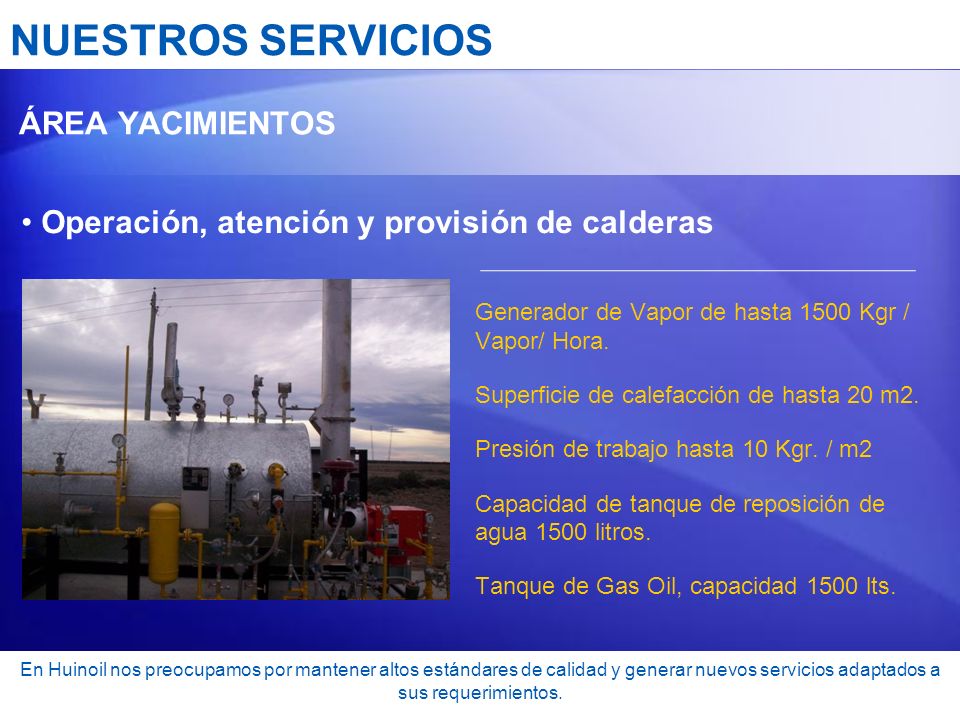 NUESTROS SERVICIOS

ÁREA YACIMIENTOS

• Operación, atención y provisión de calderas

Generador de Vapor de hasta 1500 Kgr / Vapor/ Hora.

Superficie de calefacción de hasta 20 m2.

Presión de trabajo hasta 10 Kgr. / m2

Capacidad de tanque de reposición de agua 1500 litros.

Tanque de Gas Oil, capacidad 1500 lts.

En Huinoil nos preocupamos por mantener altos estándares de calidad y generar nuevos servicios adaptados a sus requerimientos.